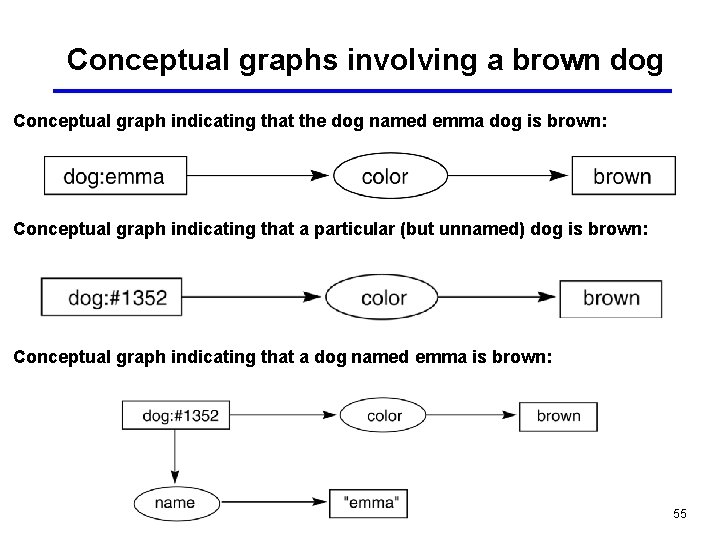 Conceptual graphs involving a brown dog

Conceptual graph indicating that the dog named emma dog is brown:

dog:emma

color

brown

Conceptual graph indicating that a particular (but unnamed) dog is brown:

dog:#1352

color

brown

Conceptual graph indicating that a dog named emma is brown:

dog:#1352

color

brown

name

"emma"

55